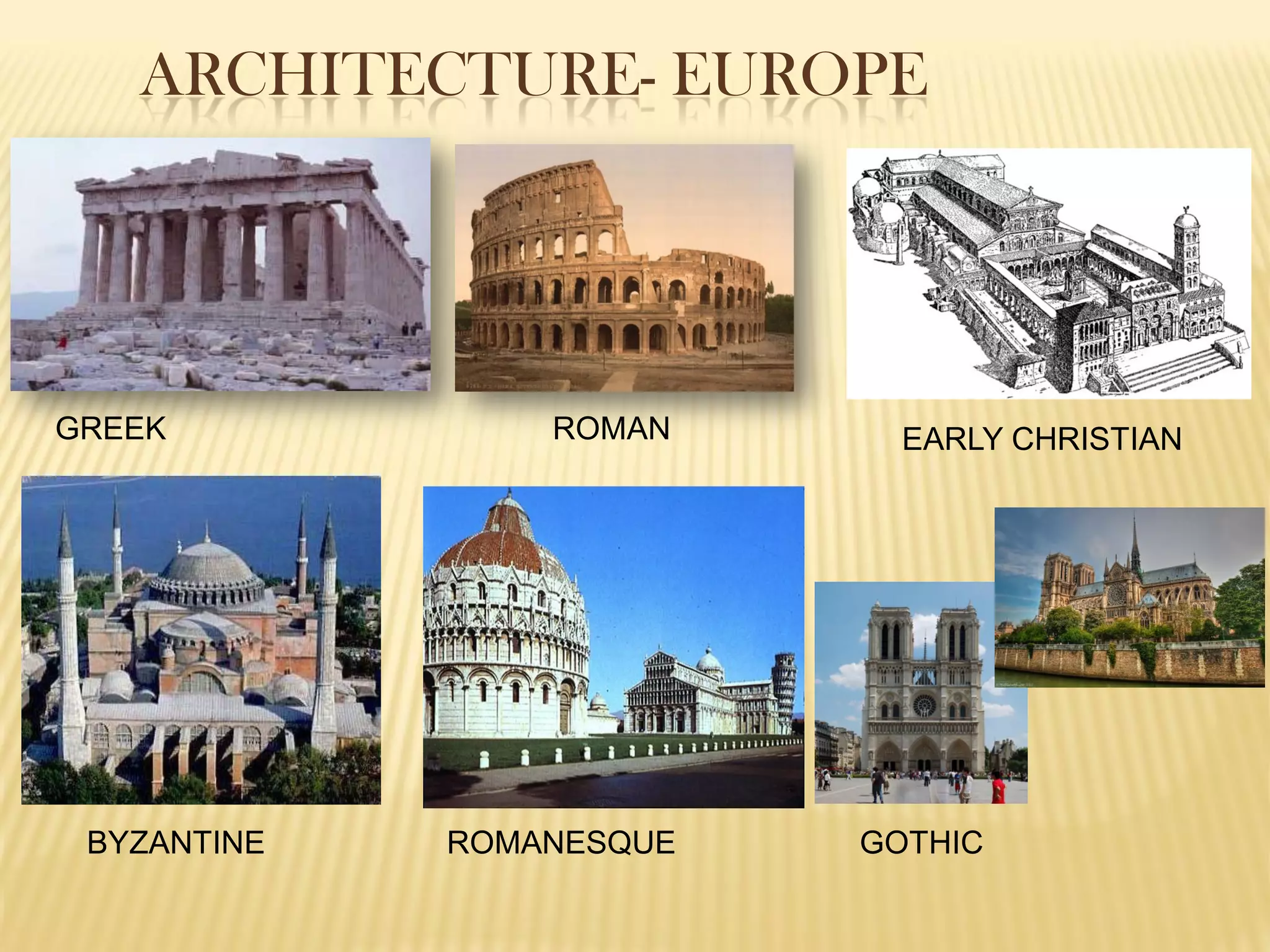 ARCHITECTURE- EUROPE

GREEK

ROMAN

EARLY CHRISTIAN

BYZANTINE

ROMANESQUE

GOTHIC